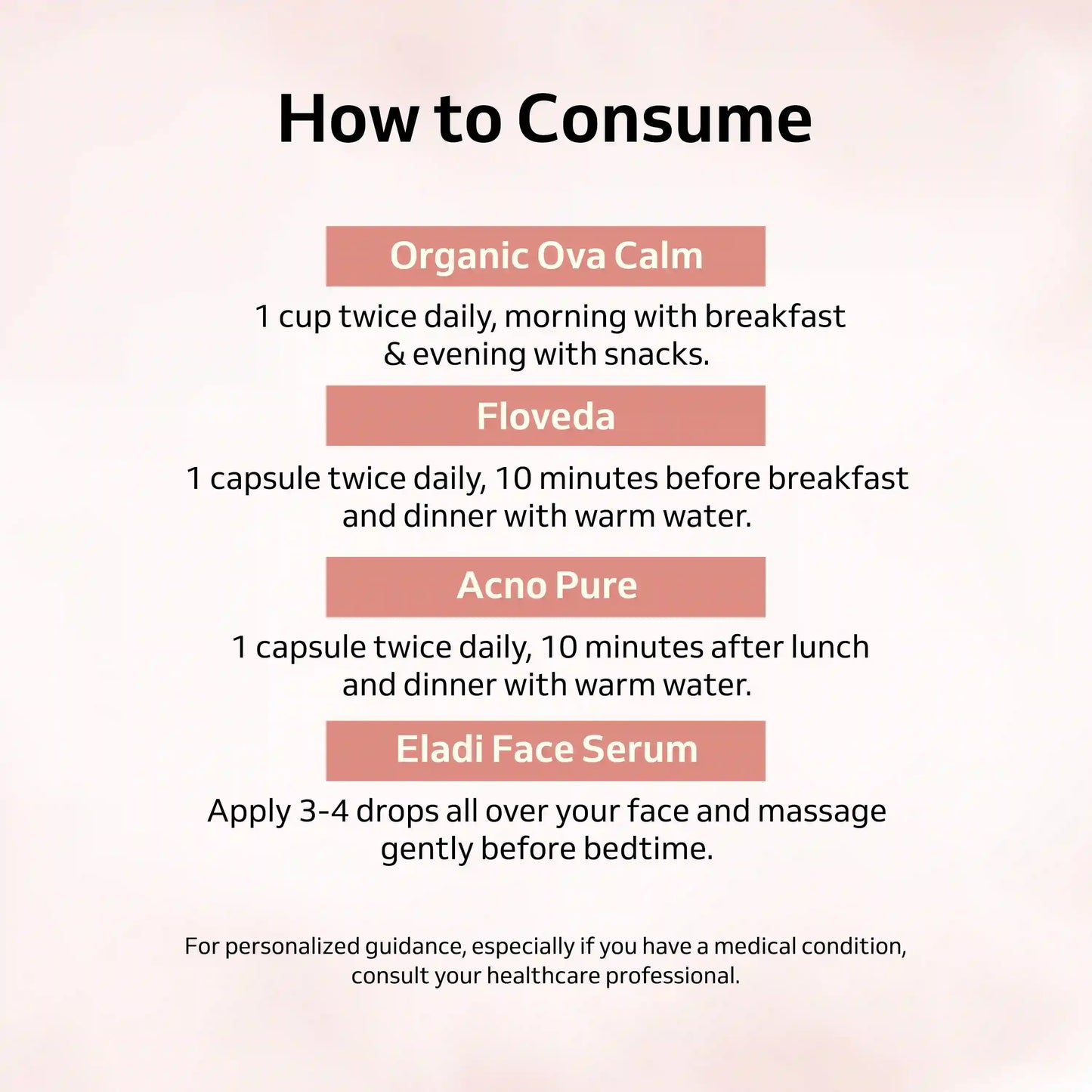 How to Consume

Organic Ova Calm

1 cup twice daily, morning with breakfast & evening with snacks.

Floveda

1 capsule twice daily, 10 minutes before breakfast and dinner with warm water.

Acno Pure

1 capsule twice daily, 10 minutes after lunch and dinner with warm water.

Eladi Face Serum

Apply 3-4 drops all over your face and massage gently before bedtime.

For personalized guidance, especially if you have a medical condition, consult your healthcare professional.